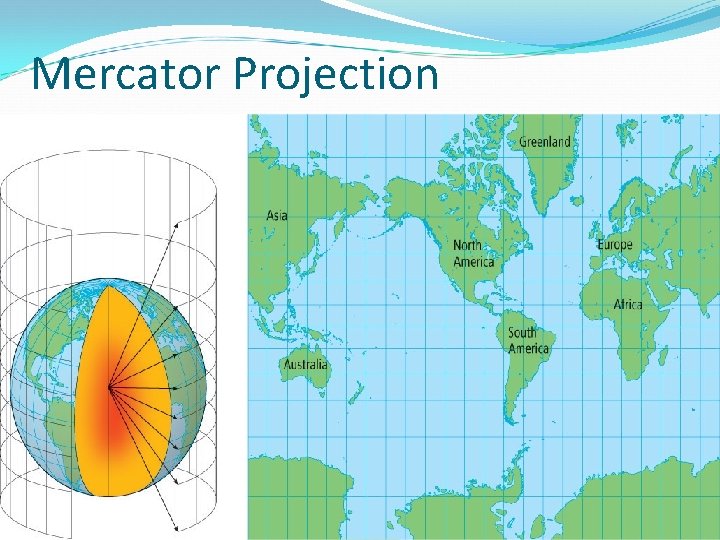 Mercator Projection

Greenland
Asia
North America
Europe
Africa
South America
Australia